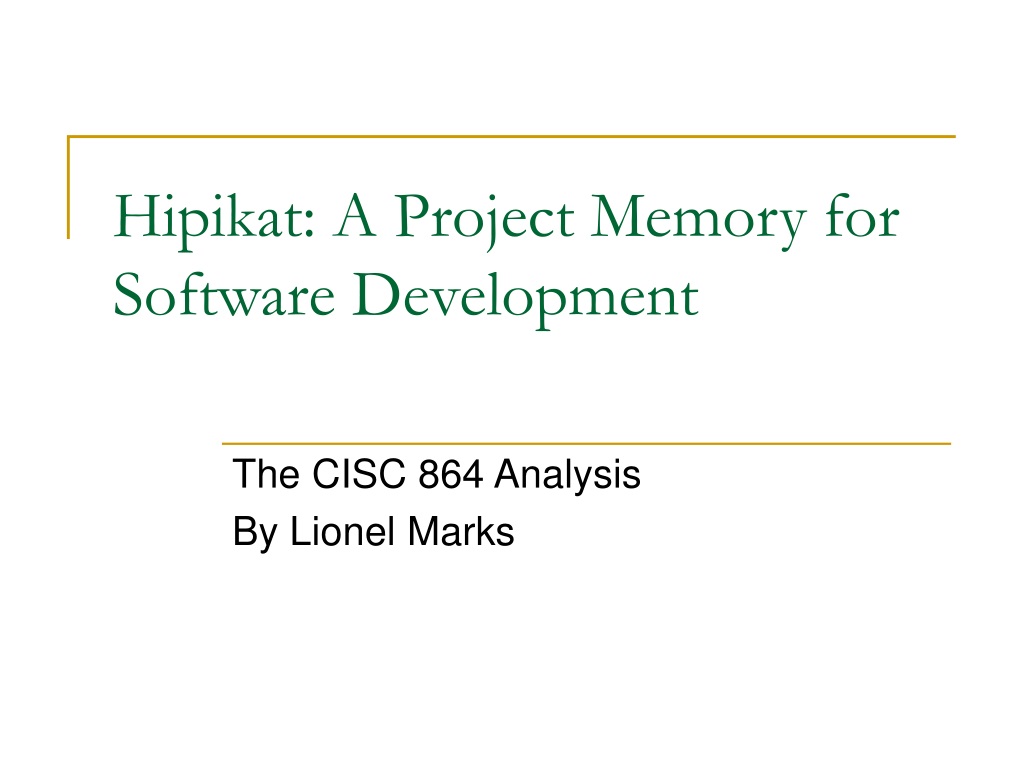 Hipikat: A Project Memory for Software Development

The CISC 864 Analysis
By Lionel Marks